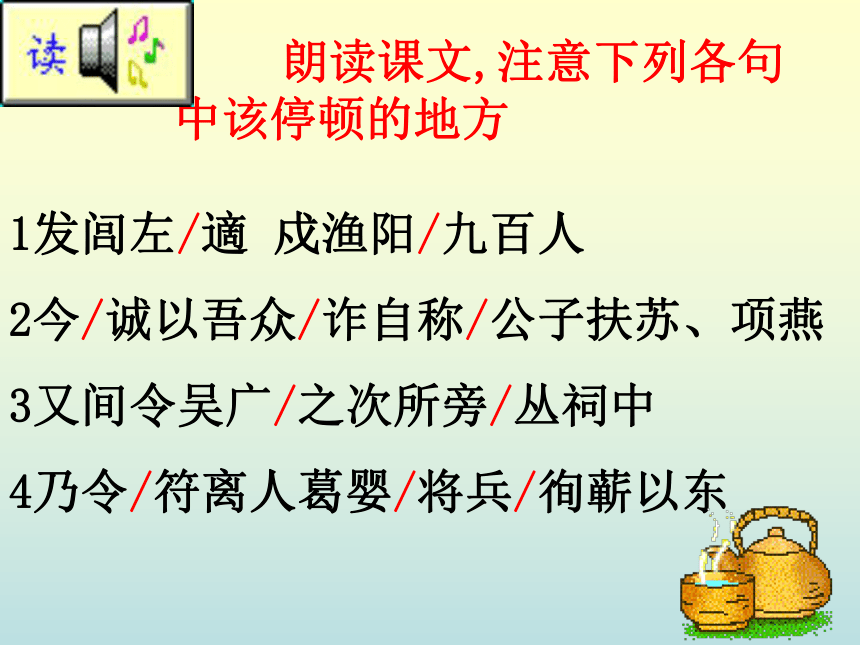 读

朗读课文,注意下列各句中该停顿的地方

1发闾左/適 戍渔阳/九百人

2今/诚以吾众/诈自称/公子扶苏、项燕

3又间令吴广/之次所旁/丛祠中

4乃令/符离人葛婴/将兵/徇蕲以东